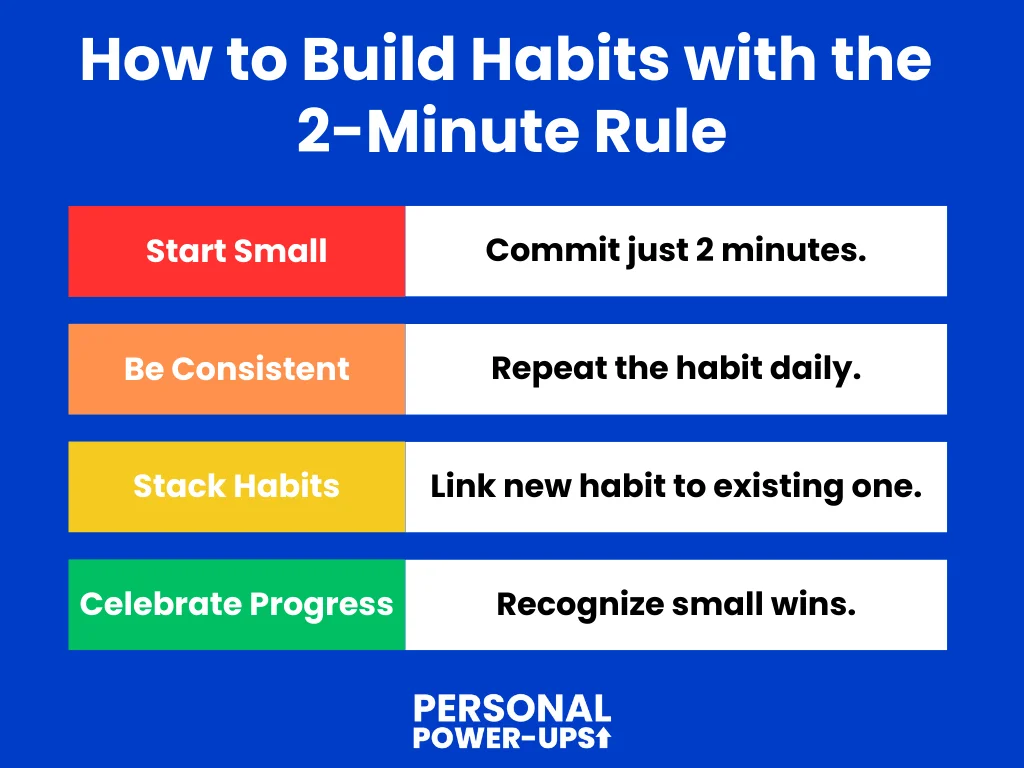 How to Build Habits with the 2-Minute Rule

| Start Small | Commit just 2 minutes. |
|---|---|
| Be Consistent | Repeat the habit daily. |
| Stack Habits | Link new habit to existing one. |
| Celebrate Progress | Recognize small wins. |

PERSONAL POWER-UPS